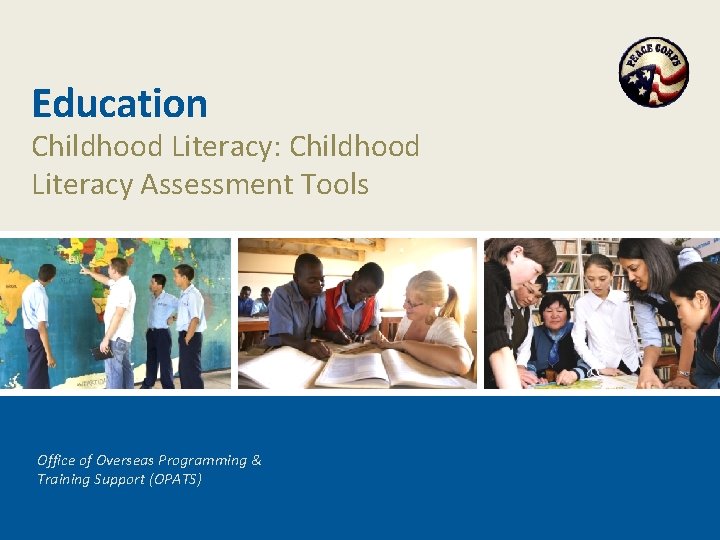 PEACE CORPS

Education

Childhood Literacy: Childhood Literacy Assessment Tools

Office of Overseas Programming & Training Support (OPATS)